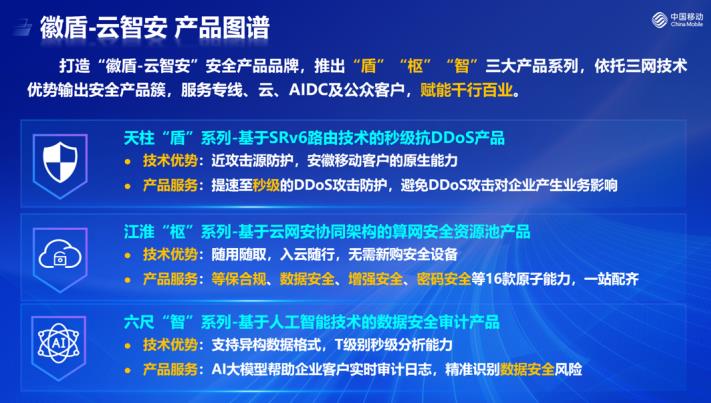 徽盾-云智安 产品图谱

中国移动
China Mobile

打造“徽盾-云智安”安全产品品牌，推出“盾”“枢”“智”三大产品系列，依托三网技术优势输出安全产品簇，服务专线、云、AIDC及公众客户，赋能千行百业。

天柱“盾”系列-基于SRv6路由技术的秒级抗DDoS产品
• 技术优势：近攻击源防护，安徽移动客户的原生能力
• 产品服务：提速至秒级的DDoS攻击防护，避免DDoS攻击对企业产生业务影响

江淮“枢”系列-基于云网安协同架构的算网安全资源池产品
• 技术优势：随用随取，入云随行，无需新购安全设备
• 产品服务：等保合规、数据安全、增强安全、密码安全等16款原子能力，一站配齐

AI

六尺“智”系列-基于人工智能技术的数据安全审计产品
• 技术优势：支持异构数据格式，T级别秒级分析能力
• 产品服务：AI大模型帮助企业客户实时审计日志，精准识别数据安全风险